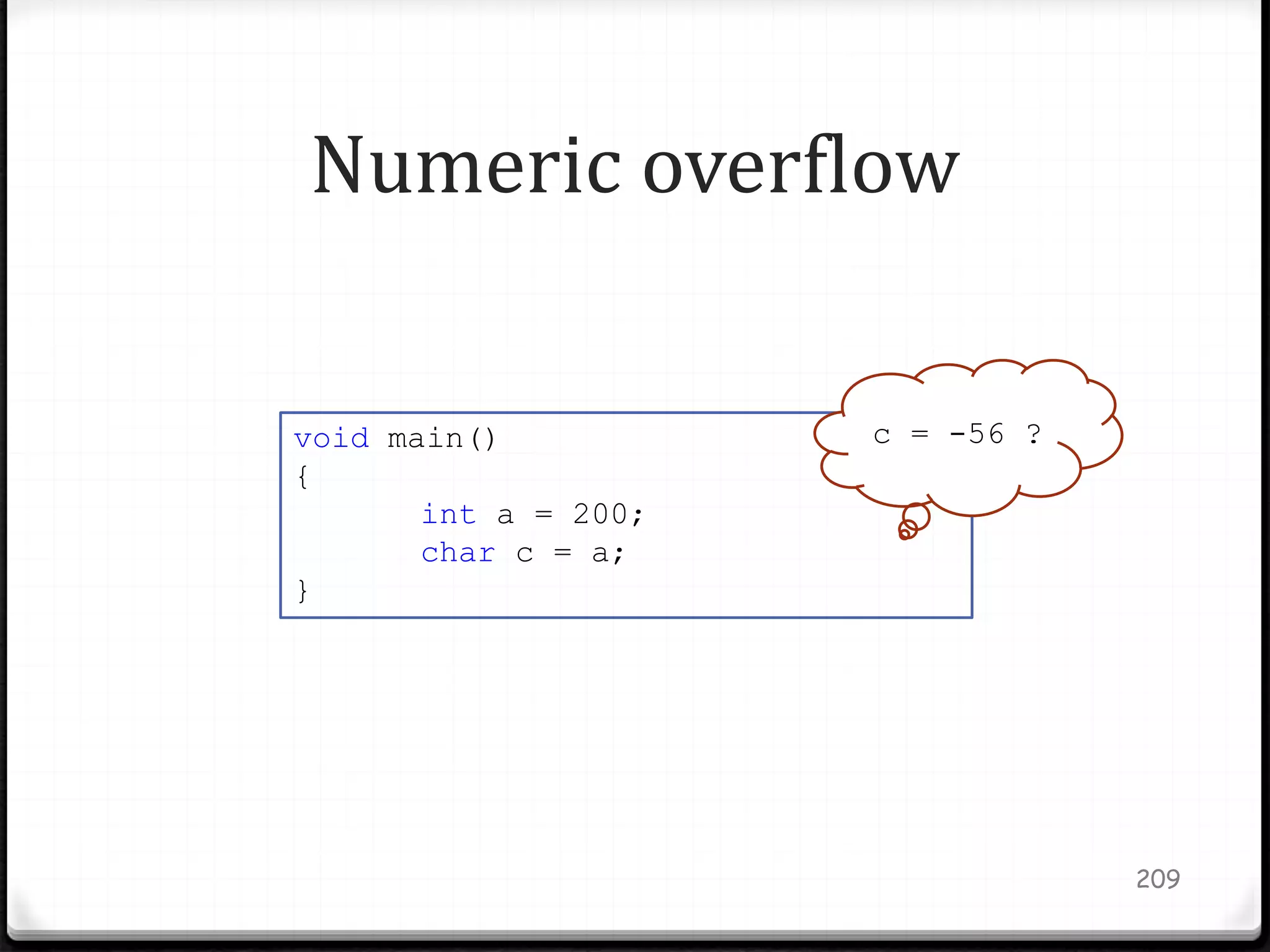 Numeric overflow

void main()
{
	int a = 200;
	char c = a;
}

c = -56 ?

209